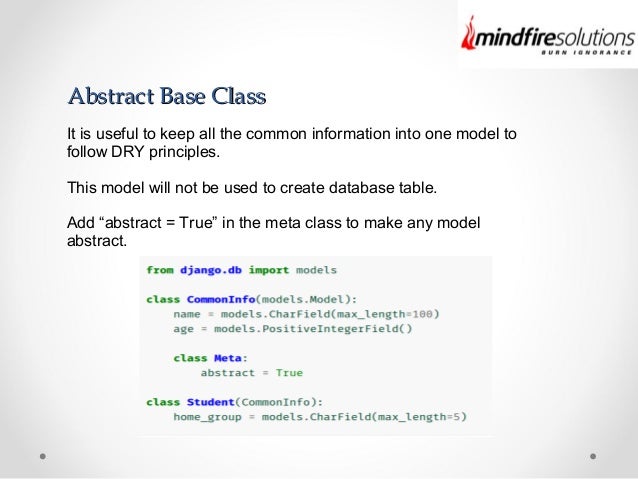 mindfiresolutions
BURN IGNORANCE

Abstract Base Class

It is useful to keep all the common information into one model to follow DRY principles.

This model will not be used to create database table.

Add “abstract = True” in the meta class to make any model abstract.

from django.db import models

class CommonInfo(models.Model):
    name = models.CharField(max_length=100)
    age = models.PositiveIntegerField()

    class Meta:
        abstract = True

class Student(CommonInfo):
    home_group = models.CharField(max_length=5)